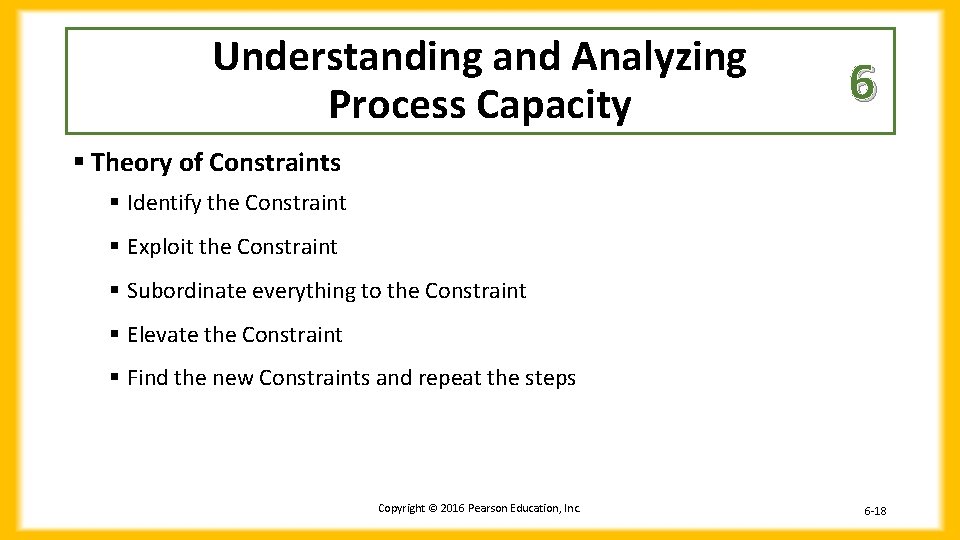 Understanding and Analyzing Process Capacity

6

▪ Theory of Constraints

▪ Identify the Constraint

▪ Exploit the Constraint

▪ Subordinate everything to the Constraint

▪ Elevate the Constraint

▪ Find the new Constraints and repeat the steps

Copyright © 2016 Pearson Education, Inc.

6-18